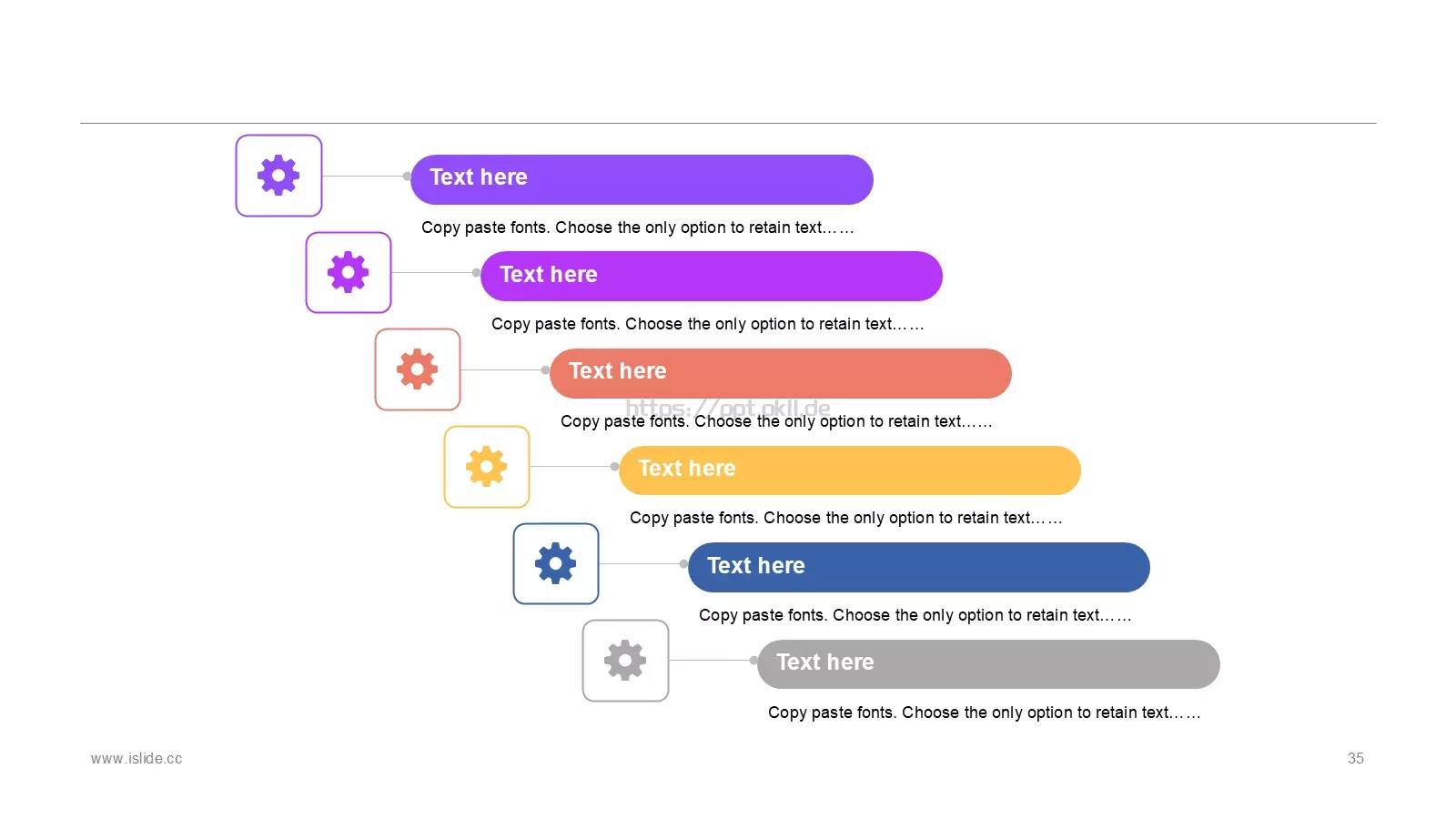 Text here

Copy paste fonts. Choose the only option to retain text……

Text here

Copy paste fonts. Choose the only option to retain text……

Text here

https://ppt.okll.de

Copy paste fonts. Choose the only option to retain text……

Text here

Copy paste fonts. Choose the only option to retain text……

Text here

Copy paste fonts. Choose the only option to retain text……

Text here

Copy paste fonts. Choose the only option to retain text……

www.islide.cc

35